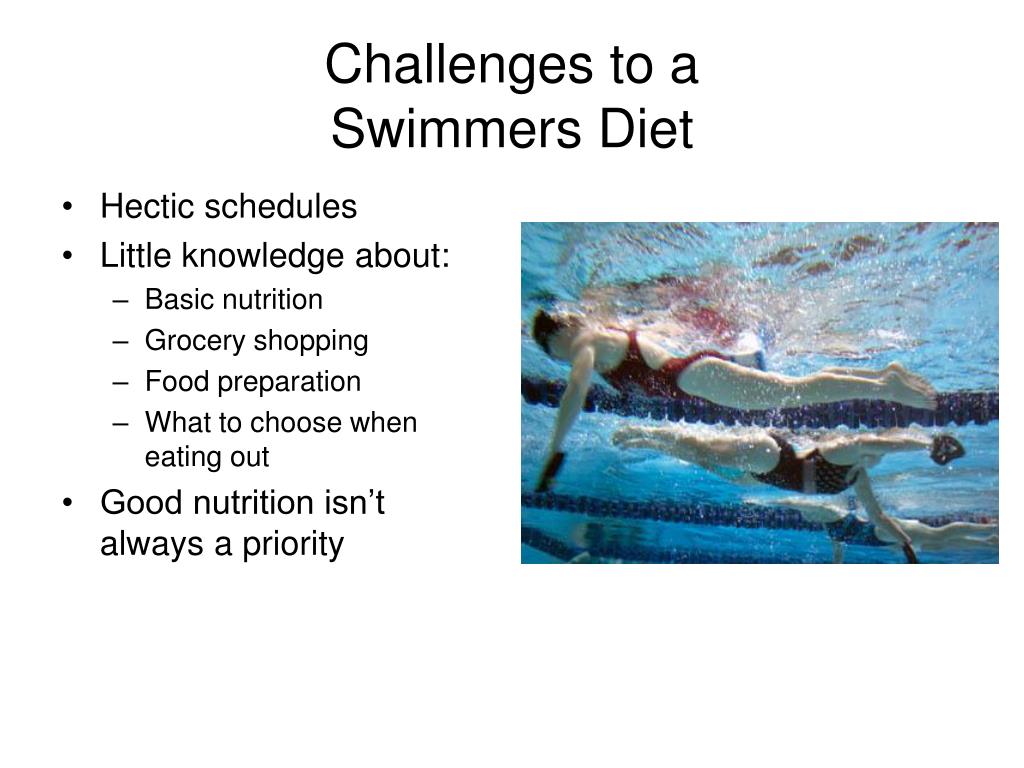 Challenges to a Swimmers Diet

• Hectic schedules
• Little knowledge about:
– Basic nutrition
– Grocery shopping
– Food preparation
– What to choose when eating out
• Good nutrition isn’t always a priority